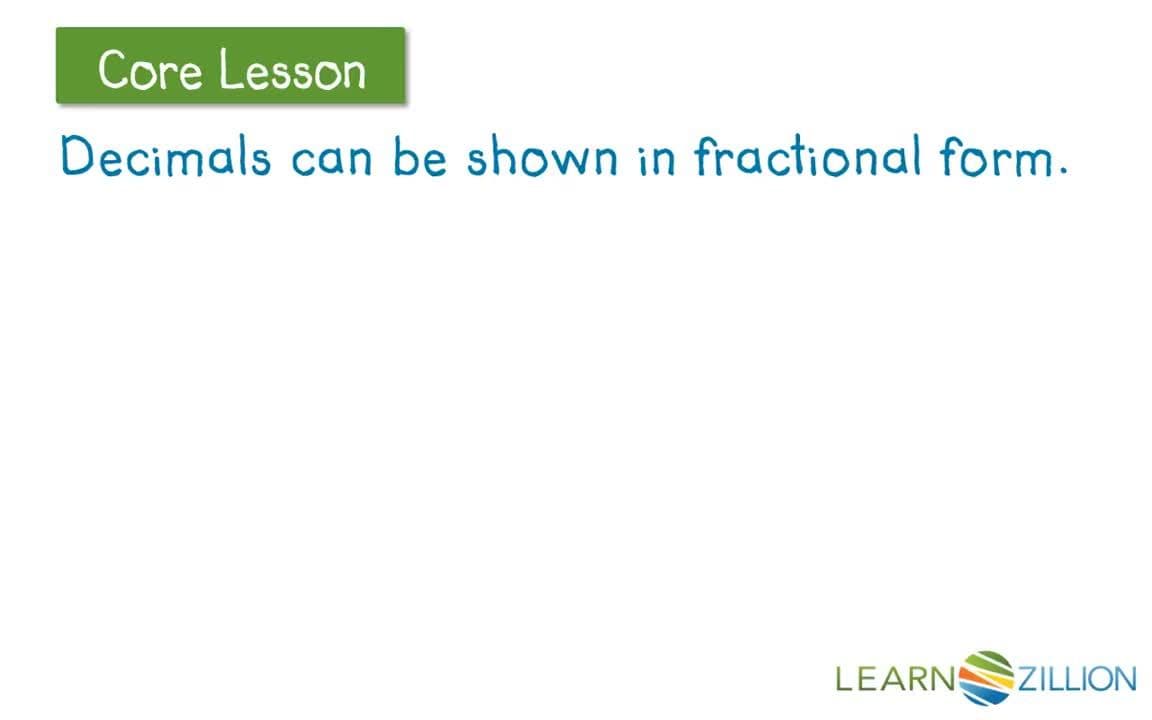 Core Lesson

Decimals can be shown in fractional form.

LEARNZILLION